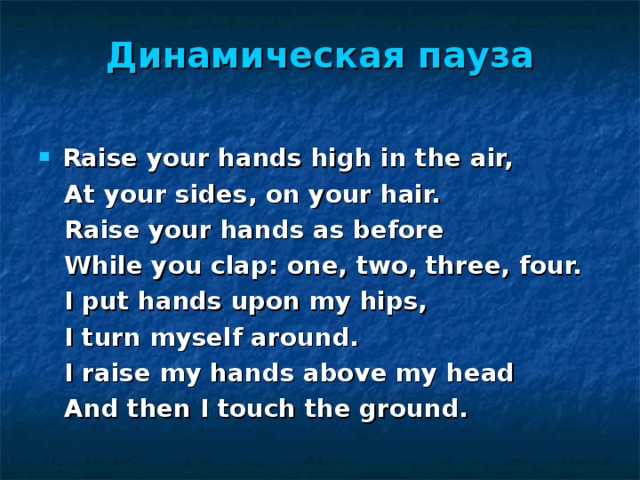 Динамическая пауза

Raise your hands high in the air,
At your sides, on your hair.
Raise your hands as before
While you clap: one, two, three, four.
I put hands upon my hips,
I turn myself around.
I raise my hands above my head
And then I touch the ground.